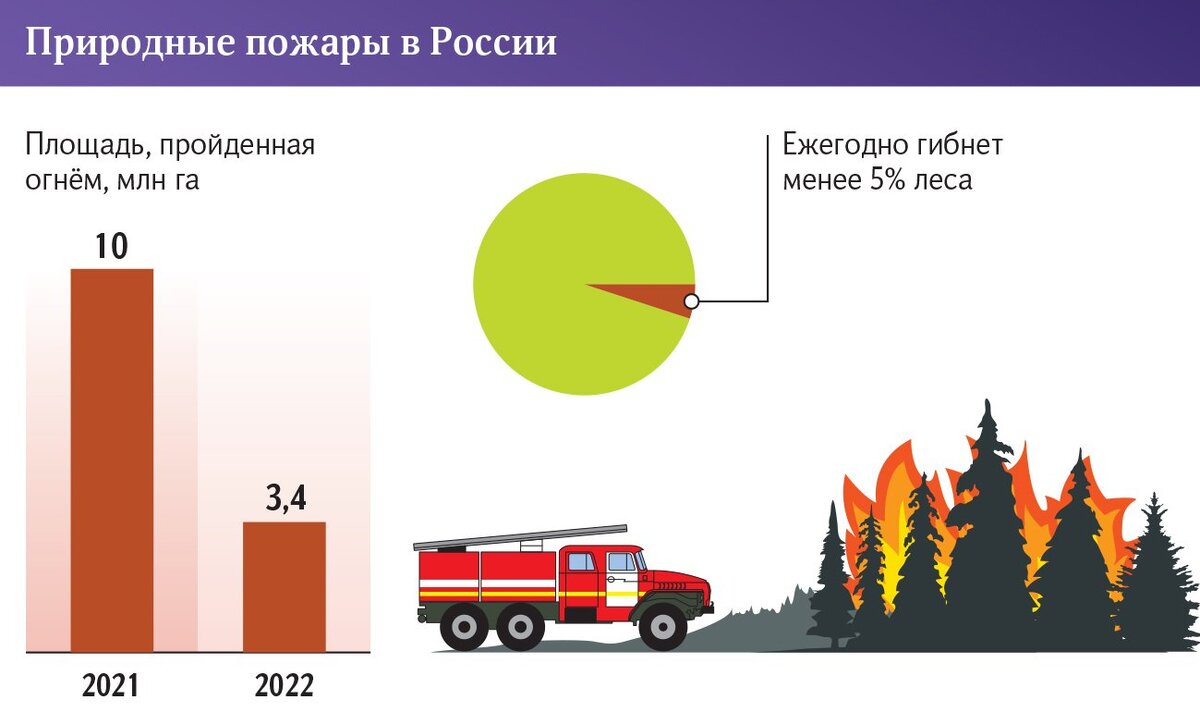 Природные пожары в России

Площадь, пройденная огнём, млн га

10

3,4

2021

2022

Ежегодно гибнет менее 5% леса